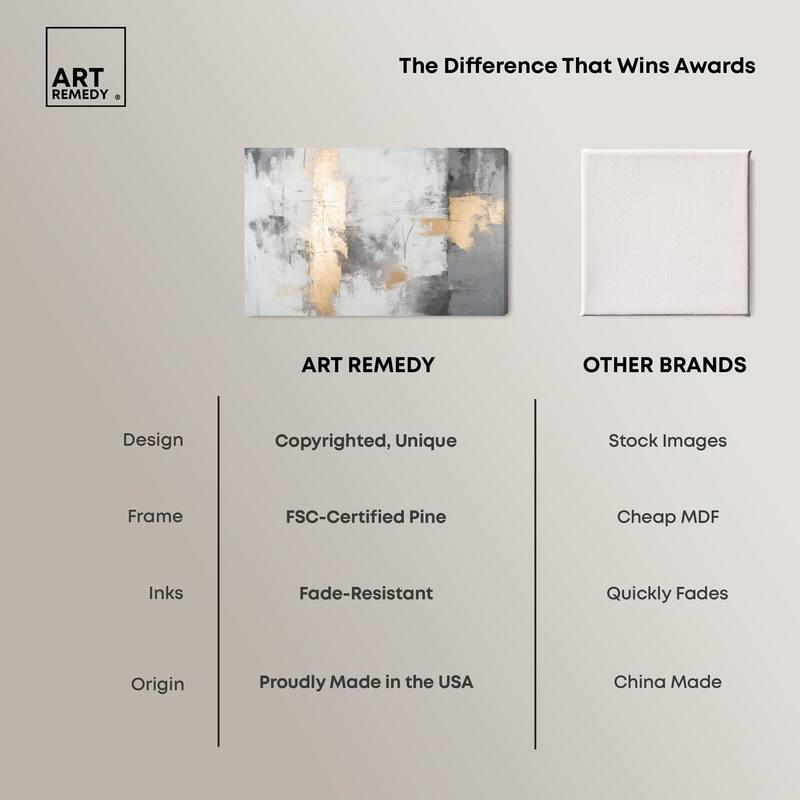 ART REMEDY ®

The Difference That Wins Awards

| | ART REMEDY | OTHER BRANDS |
|---|---|---|
| Design | Copyrighted, Unique | Stock Images |
| Frame | FSC-Certified Pine | Cheap MDF |
| Inks | Fade-Resistant | Quickly Fades |
| Origin | Proudly Made in the USA | China Made |